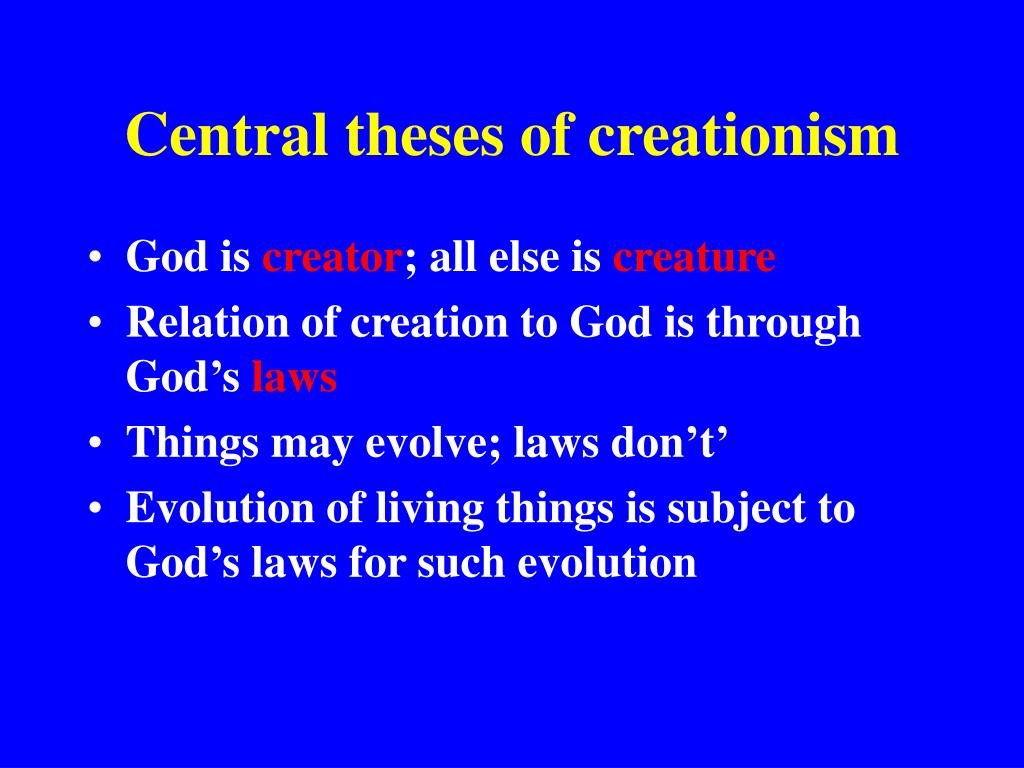 Central theses of creationism

• God is creator; all else is creature
• Relation of creation to God is through God’s laws
• Things may evolve; laws don’t’
• Evolution of living things is subject to God’s laws for such evolution